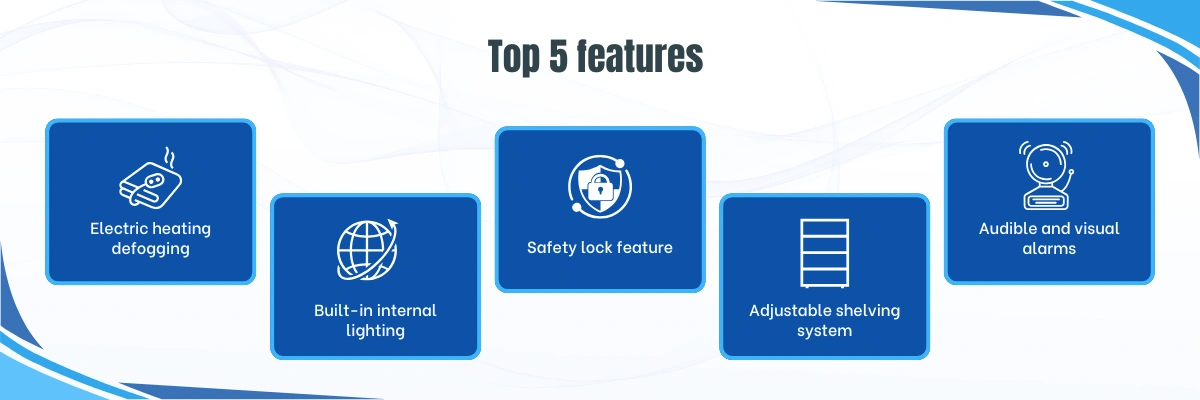 Top 5 features

Electric heating defogging

Built-in internal lighting

Safety lock feature

Adjustable shelving system

Audible and visual alarms